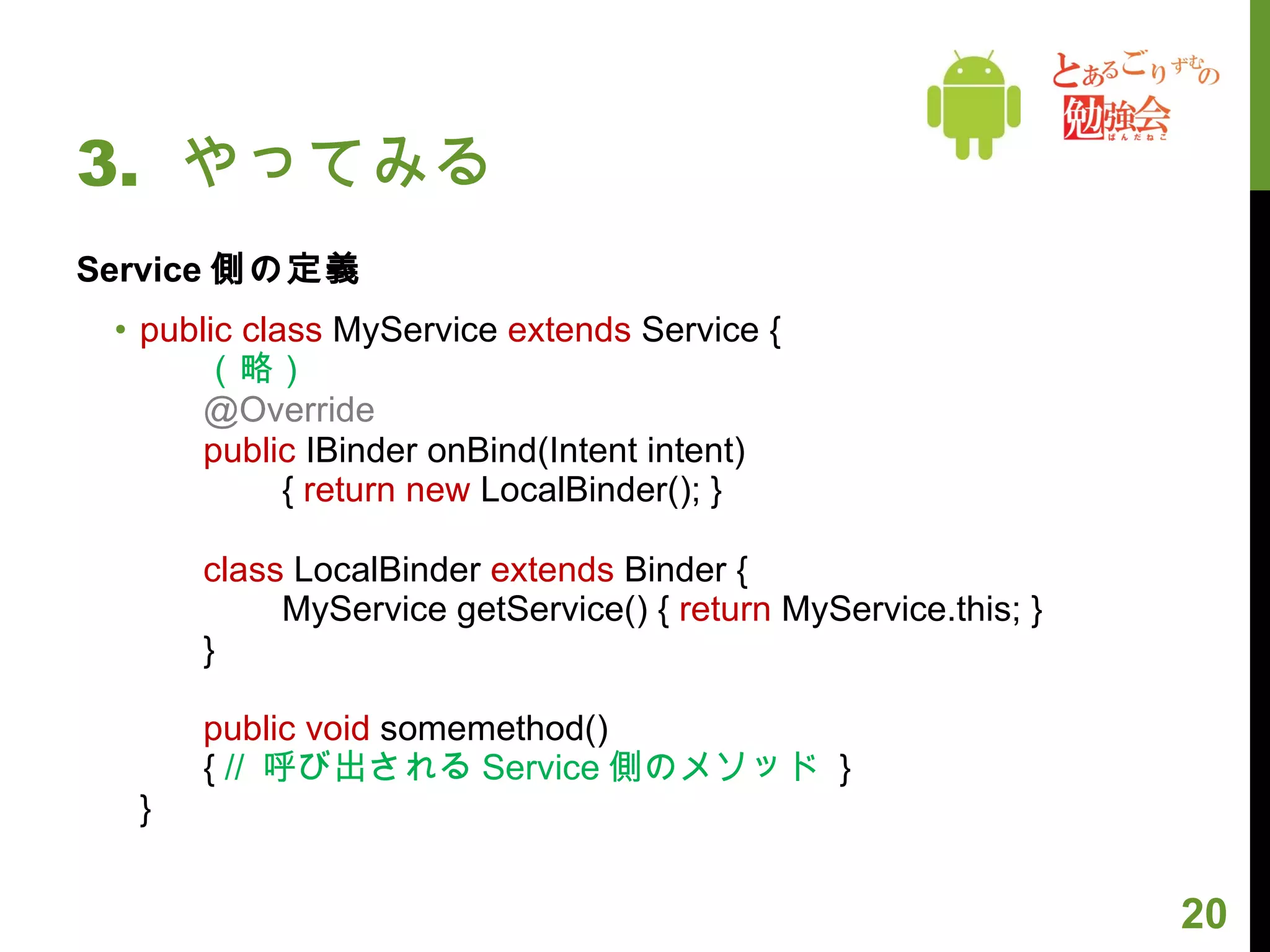 とあるごりずむの
勉強会
ぱんだねこ

3. やってみる

Service 側の定義

• public class MyService extends Service {
（略）
@Override
public IBinder onBind(Intent intent)
{ return new LocalBinder(); }

class LocalBinder extends Binder {
MyService getService() { return MyService.this; }
}

public void somemethod()
{ // 呼び出される Service 側のメソッド }
}

20